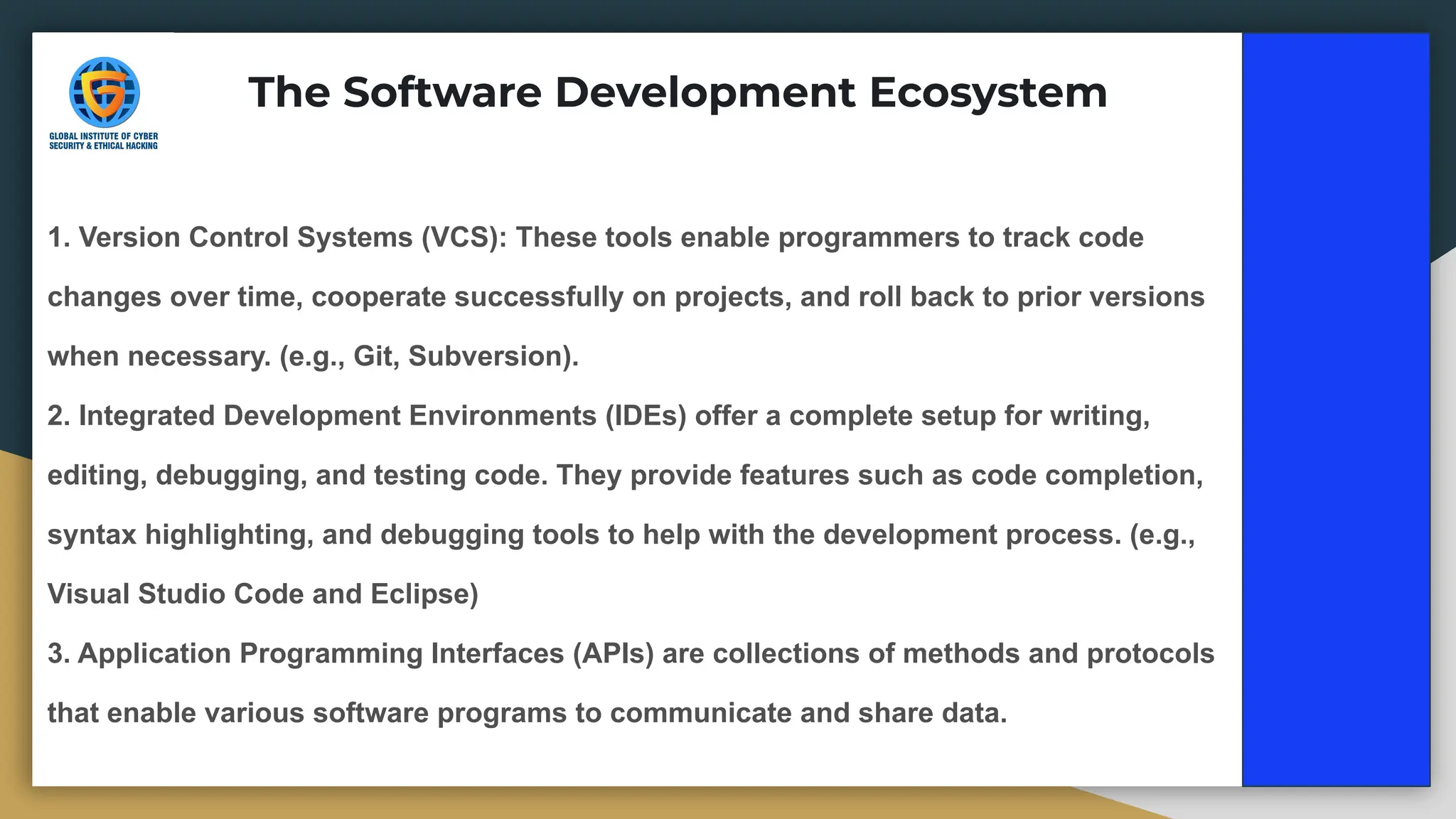 GLOBAL INSTITUTE OF CYBER SECURITY & ETHICAL HACKING

The Software Development Ecosystem

1. Version Control Systems (VCS): These tools enable programmers to track code changes over time, cooperate successfully on projects, and roll back to prior versions when necessary. (e.g., Git, Subversion).

2. Integrated Development Environments (IDEs) offer a complete setup for writing, editing, debugging, and testing code. They provide features such as code completion, syntax highlighting, and debugging tools to help with the development process. (e.g., Visual Studio Code and Eclipse)

3. Application Programming Interfaces (APIs) are collections of methods and protocols that enable various software programs to communicate and share data.